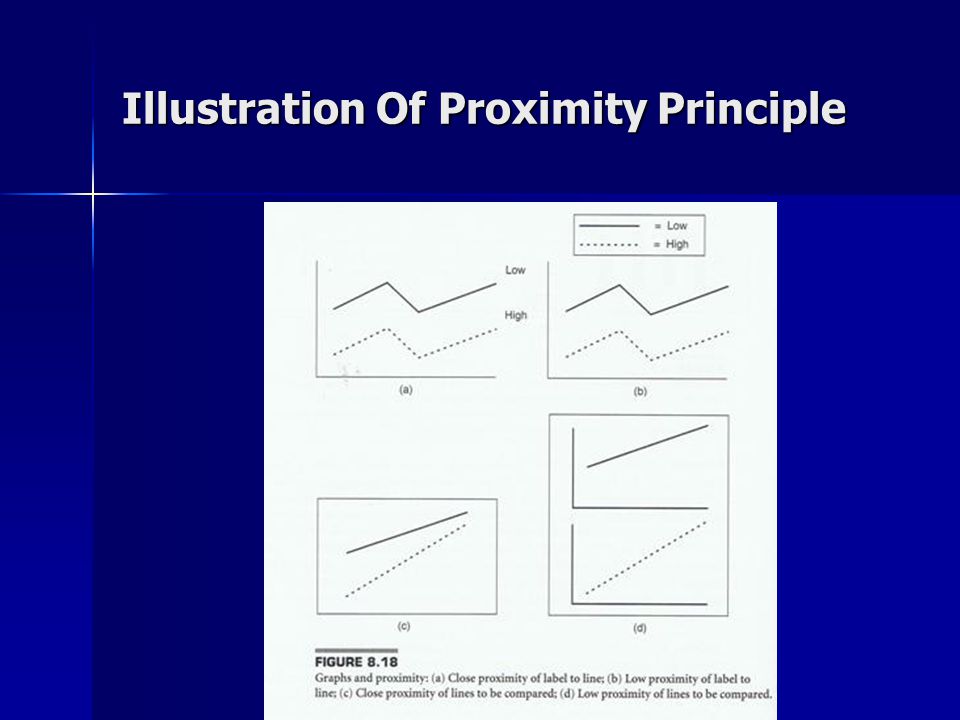 Illustration Of Proximity Principle

= Low
= High

Low

High

(a)

(b)

(c)

(d)

FIGURE 8.18
Graphs and proximity: (a) Close proximity of label to line; (b) Low proximity of label to line; (c) Close proximity of lines to be compared; (d) Low proximity of lines to be compared.